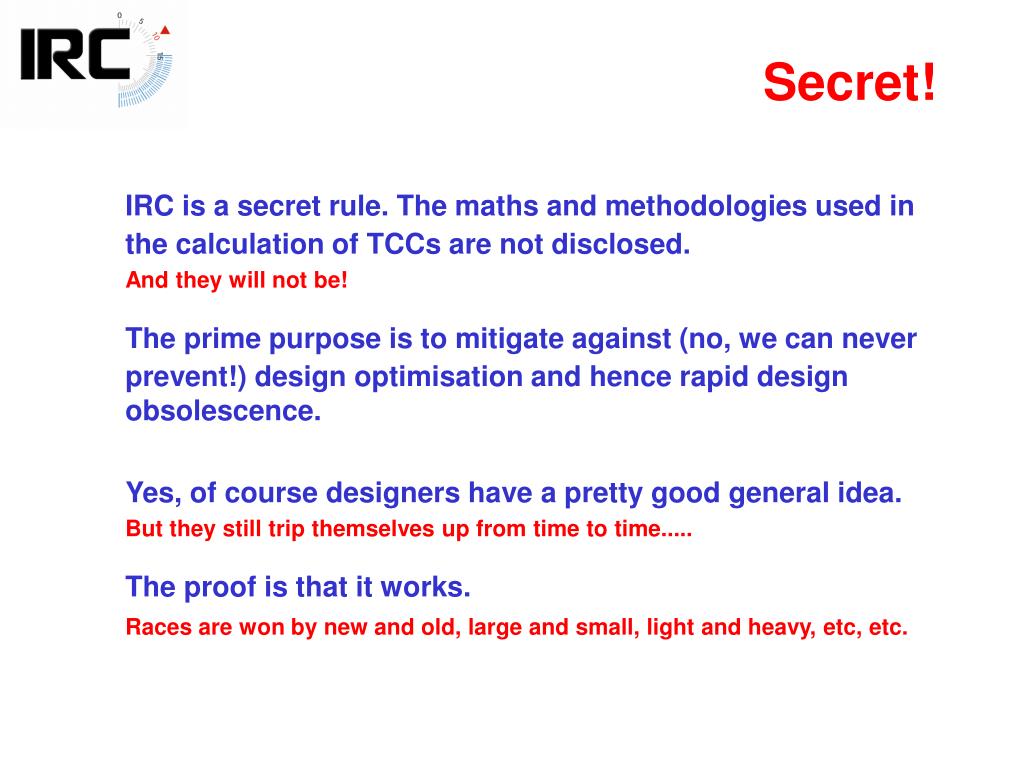 IRC

Secret!

IRC is a secret rule. The maths and methodologies used in the calculation of TCCs are not disclosed.
And they will not be!

The prime purpose is to mitigate against (no, we can never prevent!) design optimisation and hence rapid design obsolescence.

Yes, of course designers have a pretty good general idea.
But they still trip themselves up from time to time.....

The proof is that it works.
Races are won by new and old, large and small, light and heavy, etc, etc.